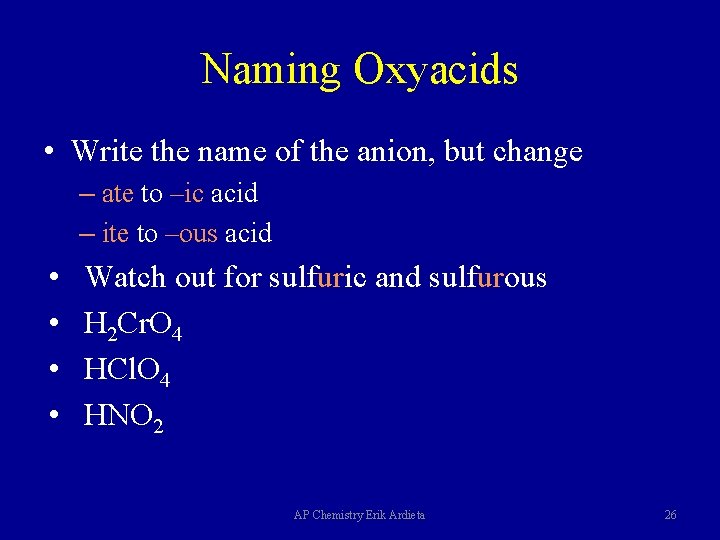 Naming Oxyacids

• Write the name of the anion, but change
– ate to –ic acid
– ite to –ous acid
• Watch out for sulfuric and sulfurous
• $H_2CrO_4$
• $HClO_4$
• $HNO_2$

AP Chemistry Erik Ardieta

26